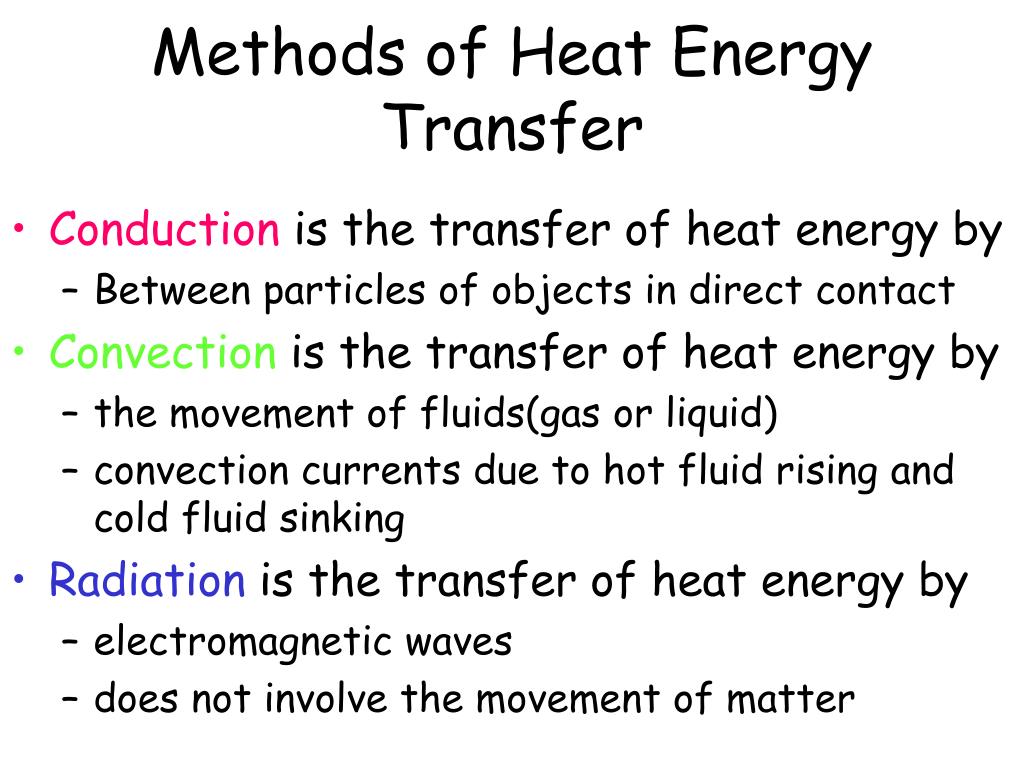 Methods of Heat Energy Transfer

• Conduction is the transfer of heat energy by
 – Between particles of objects in direct contact
• Convection is the transfer of heat energy by
 – the movement of fluids(gas or liquid)
 – convection currents due to hot fluid rising and cold fluid sinking
• Radiation is the transfer of heat energy by
 – electromagnetic waves
 – does not involve the movement of matter